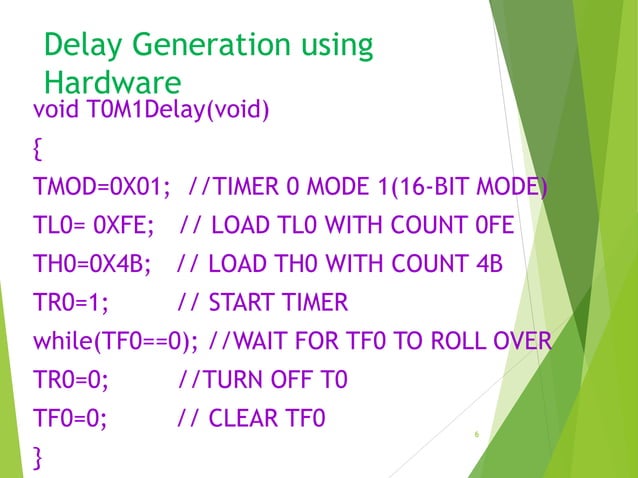 Delay Generation using Hardware

void T0M1Delay(void)

{

TMOD=0X01; //TIMER 0 MODE 1(16-BIT MODE)

TL0= 0XFE; // LOAD TL0 WITH COUNT 0FE

TH0=0X4B; // LOAD TH0 WITH COUNT 4B

TR0=1; // START TIMER

while(TF0==0); //WAIT FOR TF0 TO ROLL OVER

TR0=0; //TURN OFF T0

TF0=0; // CLEAR TF0

}

6